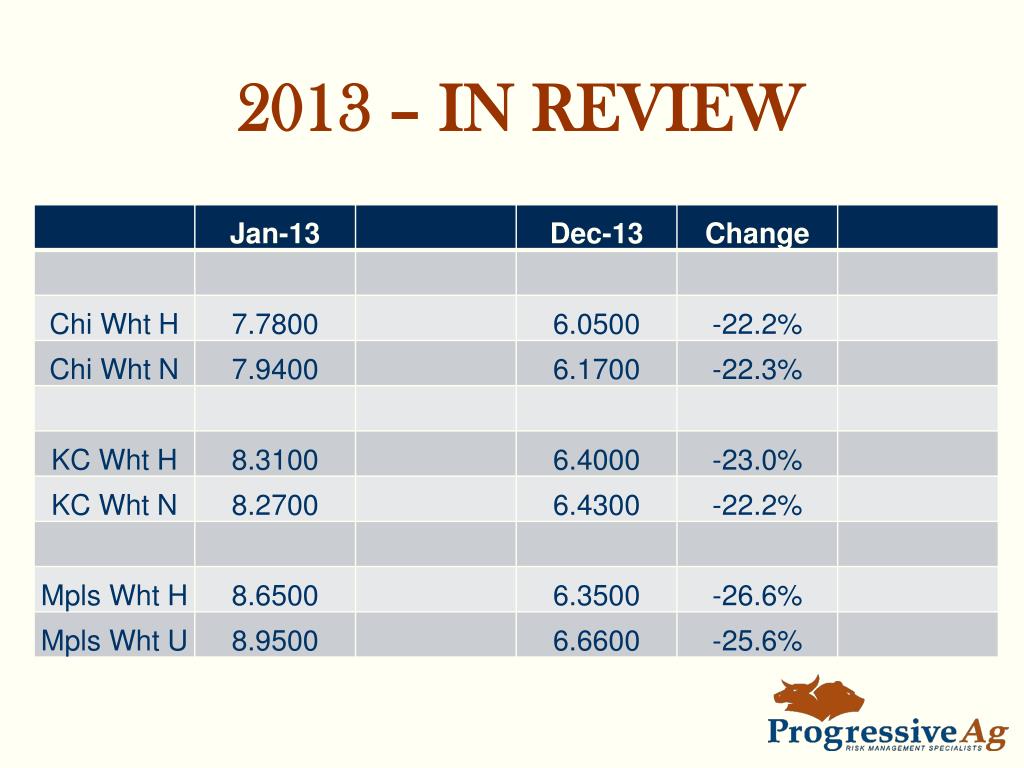 2013 – IN REVIEW

| | Jan-13 | | Dec-13 | Change | |
|---|---|---|---|---|---|
| | | | | | |
| Chi Wht H | 7.7800 | | 6.0500 | -22.2% | |
| Chi Wht N | 7.9400 | | 6.1700 | -22.3% | |
| | | | | | |
| KC Wht H | 8.3100 | | 6.4000 | -23.0% | |
| KC Wht N | 8.2700 | | 6.4300 | -22.2% | |
| | | | | | |
| Mpls Wht H | 8.6500 | | 6.3500 | -26.6% | |
| Mpls Wht U | 8.9500 | | 6.6600 | -25.6% | |

ProgressiveAg
RISK MANAGEMENT SPECIALISTS